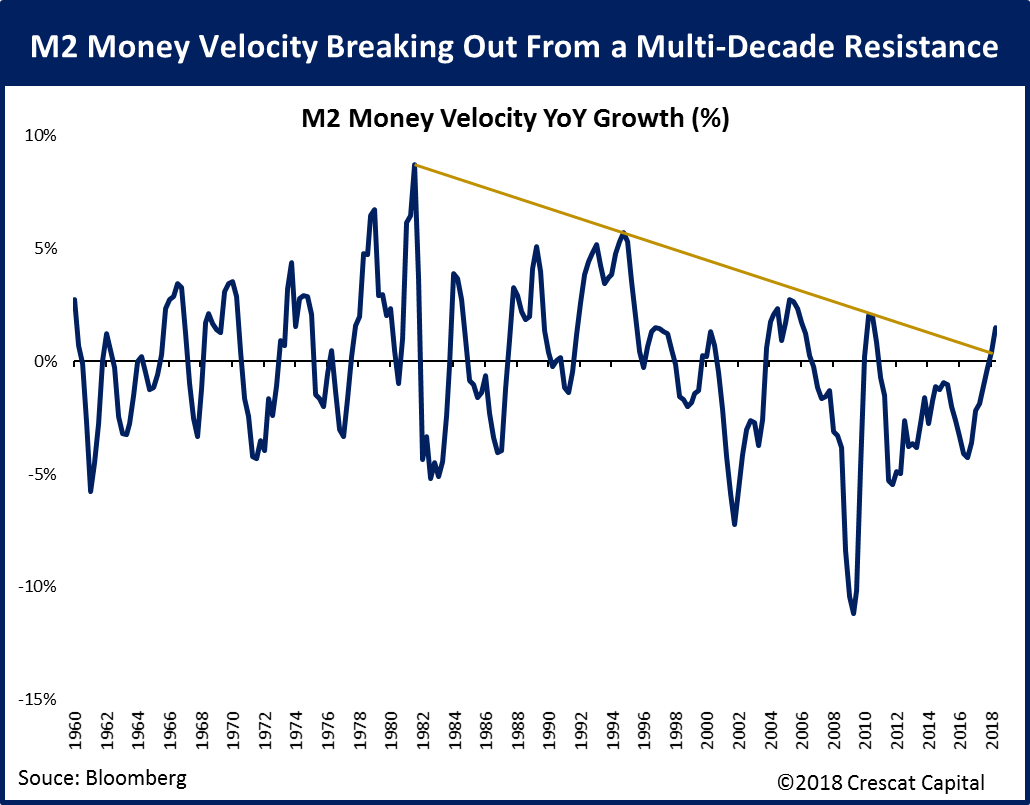 M2 Money Velocity Breaking Out From a Multi-Decade Resistance

M2 Money Velocity YoY Growth (%)

10%
5%
0%
-5%
-10%
-15%

1960
1962
1964
1966
1968
1970
1972
1974
1976
1978
1980
1982
1984
1986
1988
1990
1992
1994
1996
1998
2000
2002
2004
2006
2008
2010
2012
2014
2016
2018

Souce: Bloomberg

©2018 Crescat Capital